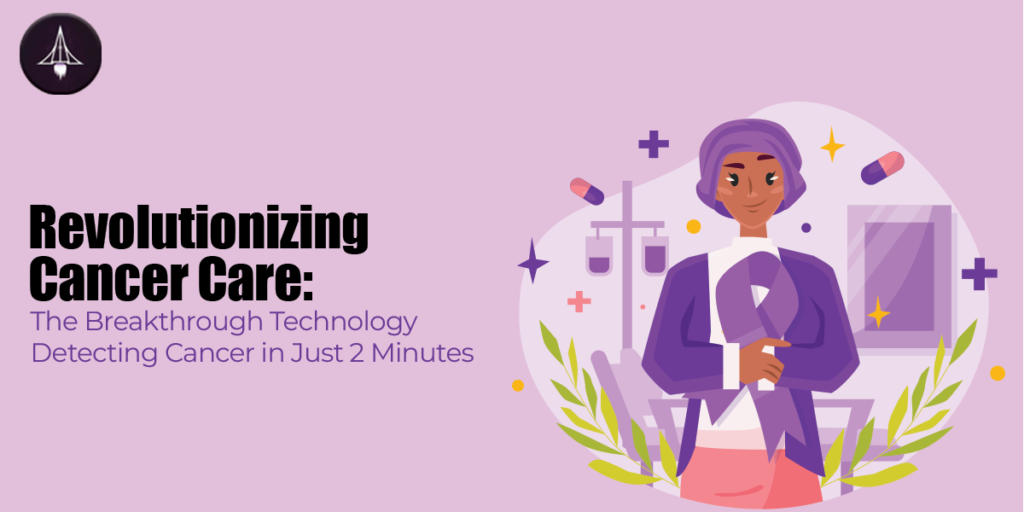 Revolutionizing Cancer Care:

The Breakthrough Technology Detecting Cancer in Just 2 Minutes